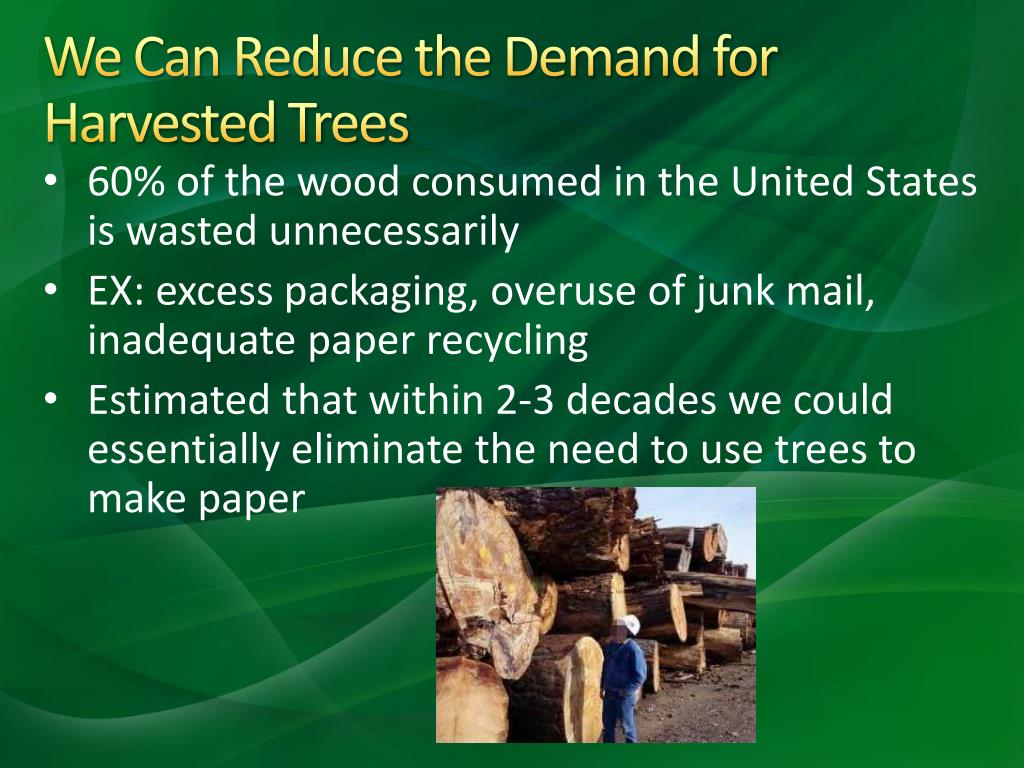 We Can Reduce the Demand for Harvested Trees

• 60% of the wood consumed in the United States is wasted unnecessarily
• EX: excess packaging, overuse of junk mail, inadequate paper recycling
• Estimated that within 2-3 decades we could essentially eliminate the need to use trees to make paper